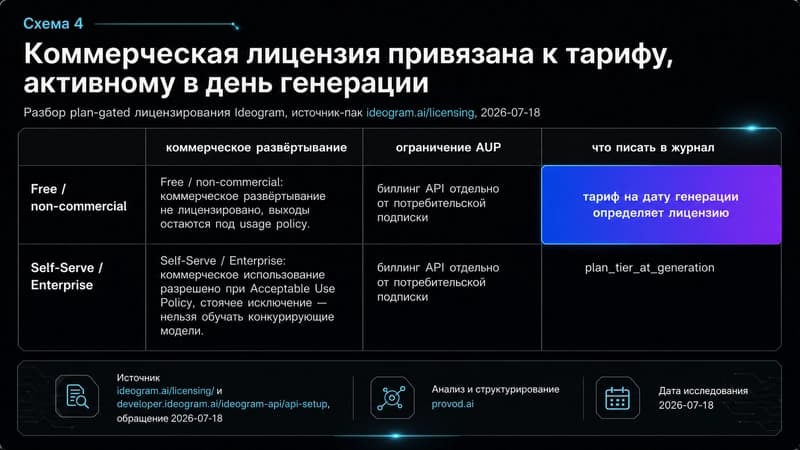 Схема 4

Коммерческая лицензия привязана к тарифу, активному в день генерации

Разбор plan-gated лицензирования Ideogram, источник-пак ideogram.ai/licensing, 2026-07-18

| | коммерческое развёртывание | ограничение AUP | что писать в журнал |
|---|---|---|---|
| Free / non-commercial | Free / non-commercial: коммерческое развёртывание не лицензировано, выходы остаются под usage policy. | биллинг API отдельно от потребительской подписки | тариф на дату генерации определяет лицензию |
| Self-Serve / Enterprise | Self-Serve / Enterprise: коммерческое использование разрешено при Acceptable Use Policy, стоячее исключение — нельзя обучать конкурирующие модели. | биллинг API отдельно от потребительской подписки | plan_tier_at_generation |

Источник
ideogram.ai/licensing/ и developer.ideogram.ai/ideogram-api/api-setup, обращение 2026-07-18

Анализ и структурирование
provod.ai

Дата исследования
2026-07-18